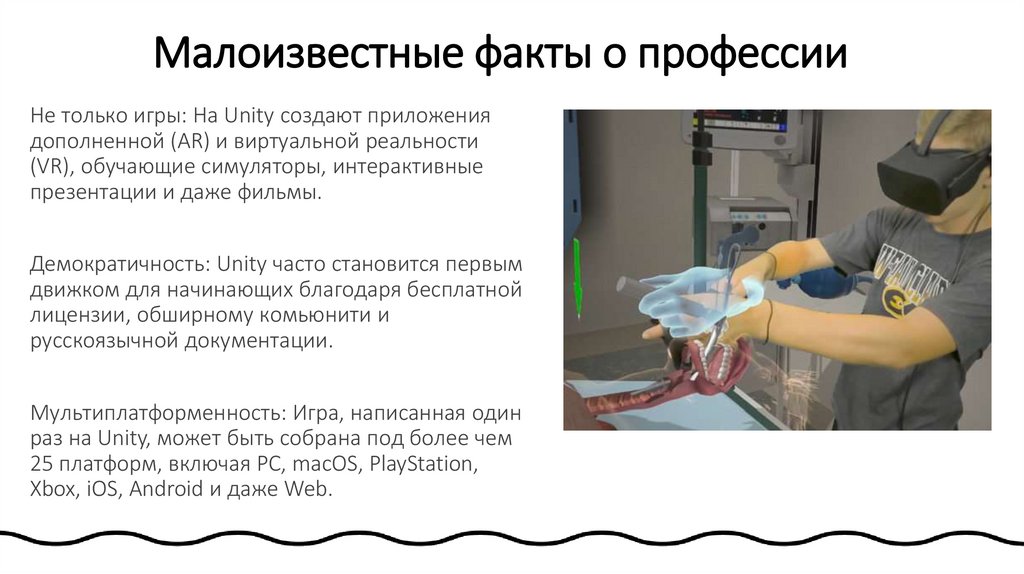 Малоизвестные факты о профессии

Не только игры: На Unity создают приложения дополненной (AR) и виртуальной реальности (VR), обучающие симуляторы, интерактивные презентации и даже фильмы.

Демократичность: Unity часто становится первым движком для начинающих благодаря бесплатной лицензии, обширному комьюнити и русскоязычной документации.

Мультиплатформенность: Игра, написанная один раз на Unity, может быть собрана под более чем 25 платформ, включая PC, macOS, PlayStation, Xbox, iOS, Android и даже Web.